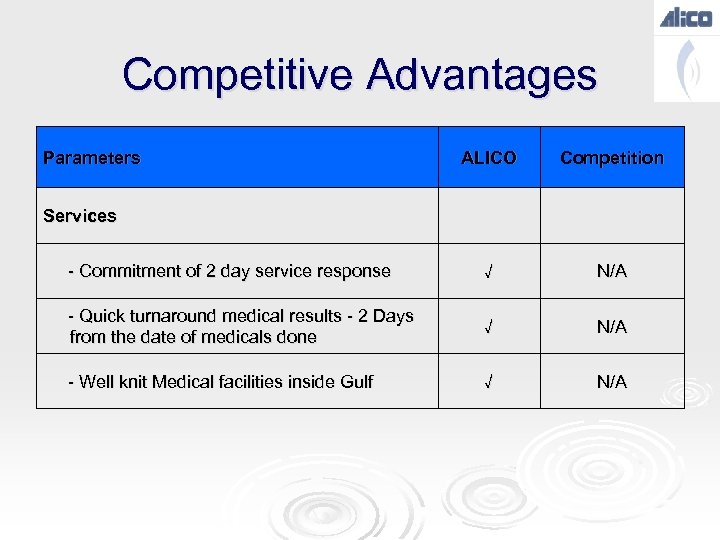 ALICO

Competitive Advantages

| Parameters | ALICO | Competition |
|---|---|---|
| Services | | |
| - Commitment of 2 day service response | √ | N/A |
| - Quick turnaround medical results - 2 Days from the date of medicals done | √ | N/A |
| - Well knit Medical facilities inside Gulf | √ | N/A |